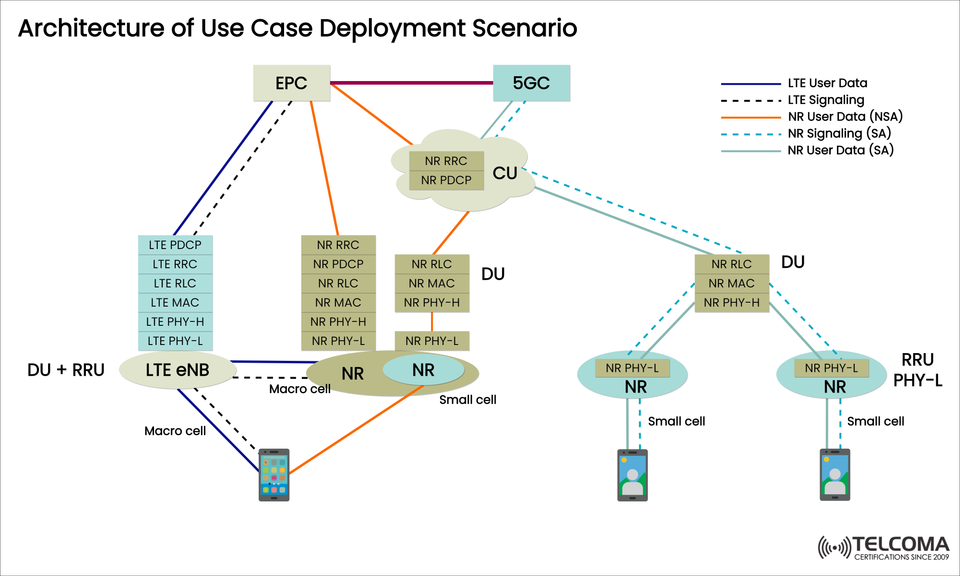 Architecture of Use Case Deployment Scenario

EPC

5GC

LTE User Data
LTE Signaling
NR User Data (NSA)
NR Signaling (SA)
NR User Data (SA)

NR RRC
NR PDCP
CU

LTE PDCP
LTE RRC
LTE RLC
LTE MAC
LTE PHY-H
LTE PHY-L

NR RRC
NR PDCP
NR RLC
NR MAC
NR PHY-H
NR PHY-L

NR RLC
NR MAC
NR PHY-H
DU

NR PHY-L

NR RLC
NR MAC
NR PHY-H
DU

DU + RRU
LTE eNB
NR
NR
Macro cell
Small cell
Macro cell

NR PHY-L
NR
NR PHY-L
NR
RRU
PHY-L
Small cell
Small cell

TELCOMA
CERTIFICATIONS SINCE 2009